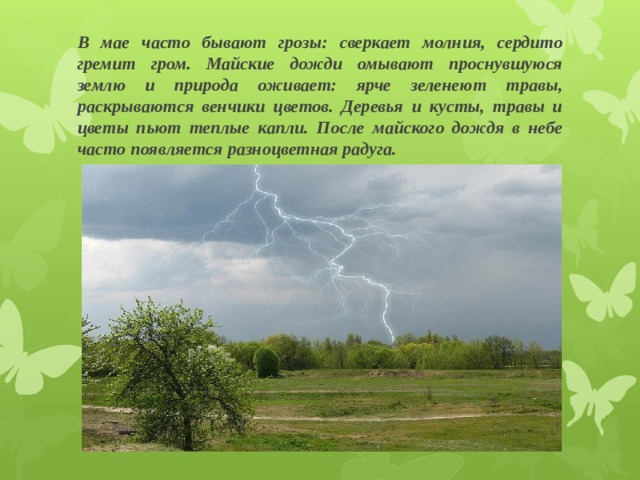 В мае часто бывают грозы: сверкает молния, сердито гремит гром. Майские дожди омывают проснувшуюся землю и природа оживает: ярче зеленеют травы, раскрываются венчики цветов. Деревья и кусты, травы и цветы пьют теплые капли. После майского дождя в небе часто появляется разноцветная радуга.